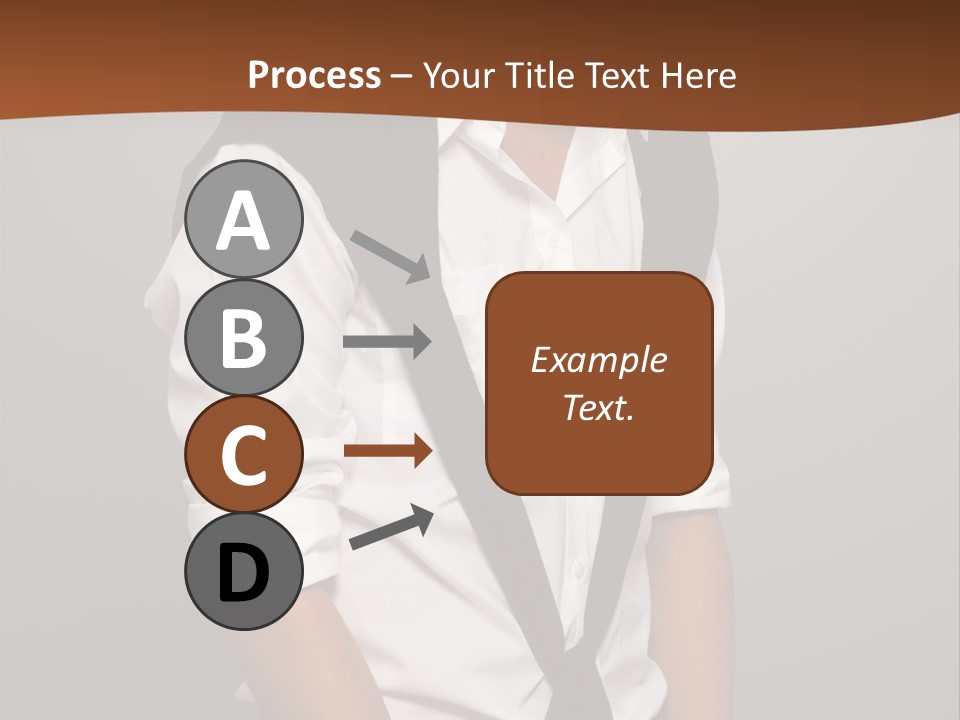 Process – Your Title Text Here

A
B
C
D

Example Text.